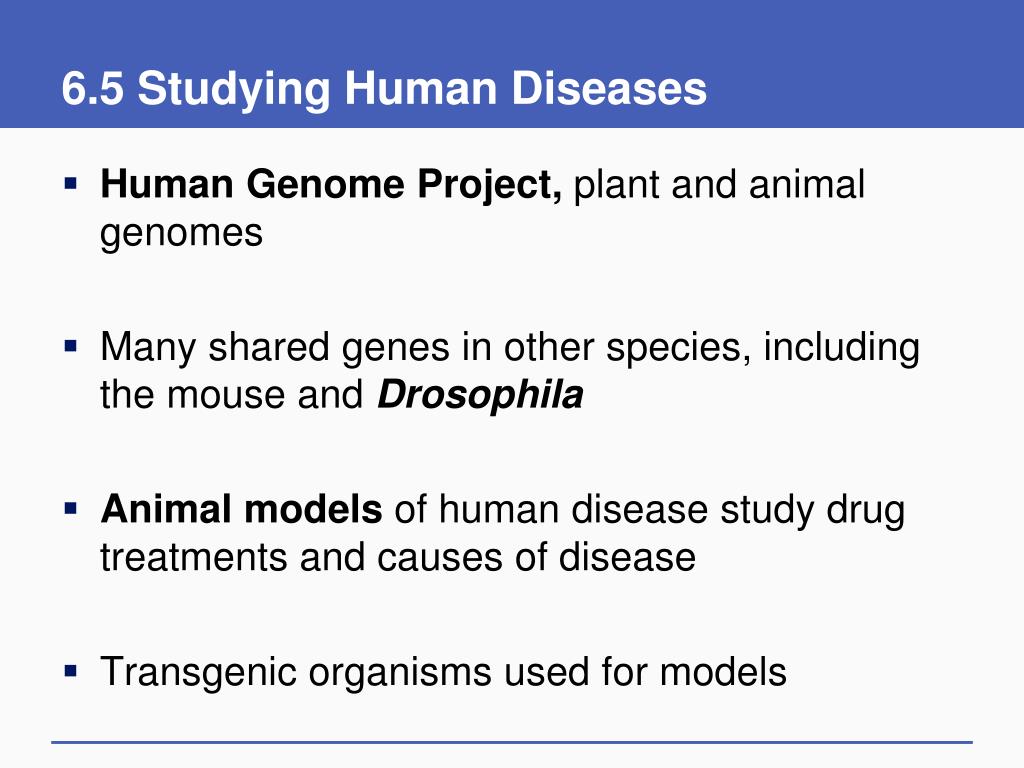 6.5 Studying Human Diseases

▪ Human Genome Project, plant and animal genomes

▪ Many shared genes in other species, including the mouse and Drosophila

▪ Animal models of human disease study drug treatments and causes of disease

▪ Transgenic organisms used for models